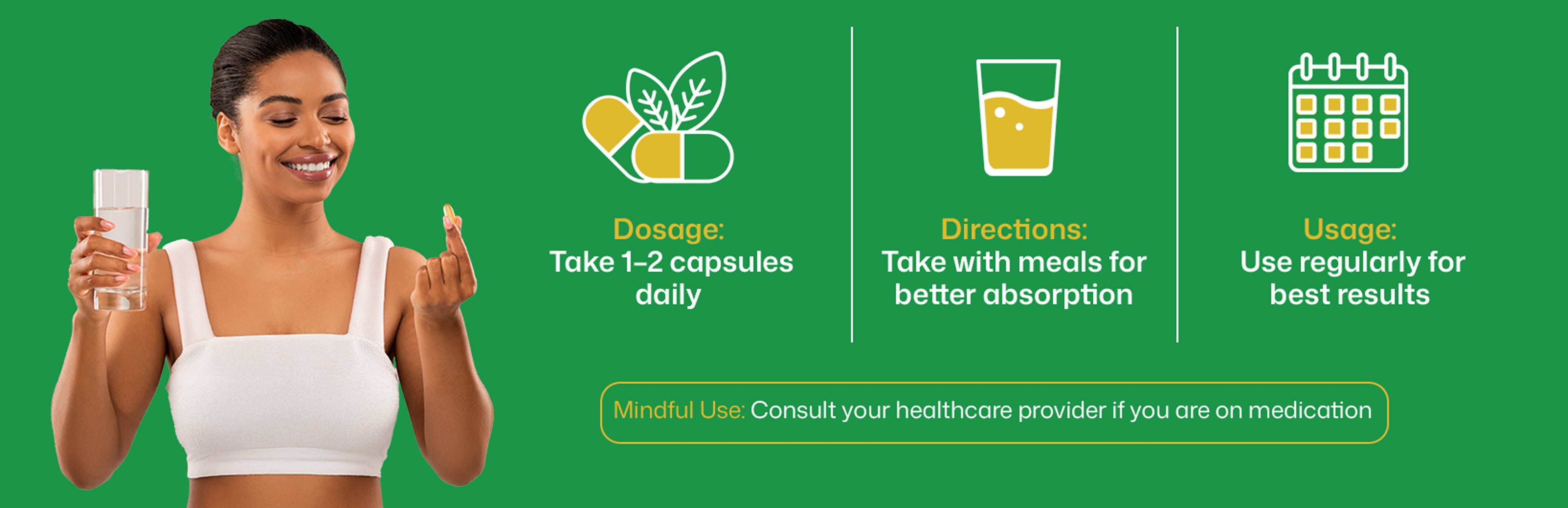 Dosage:
Take 1–2 capsules daily

Directions:
Take with meals for better absorption

Usage:
Use regularly for best results

Mindful Use: Consult your healthcare provider if you are on medication